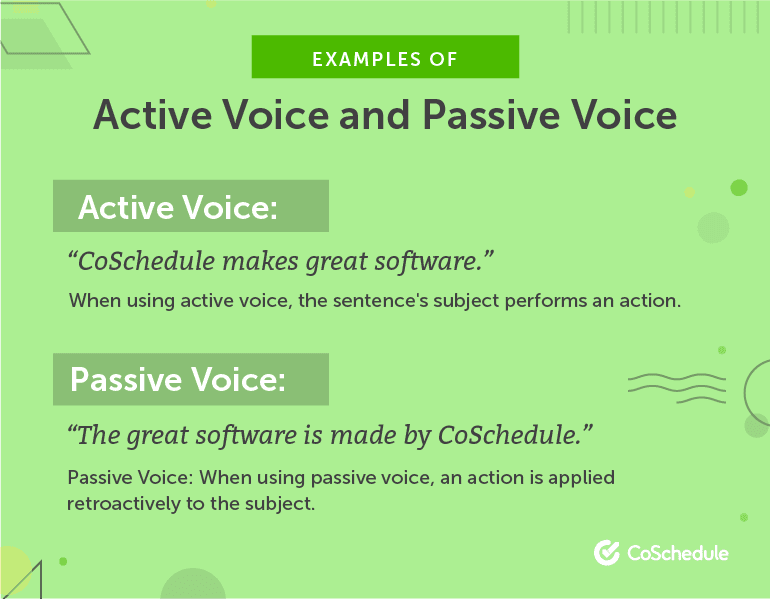 EXAMPLES OF

Active Voice and Passive Voice

Active Voice:

“CoSchedule makes great software.”

When using active voice, the sentence's subject performs an action.

Passive Voice:

“The great software is made by CoSchedule.”

Passive Voice: When using passive voice, an action is applied retroactively to the subject.

CoSchedule